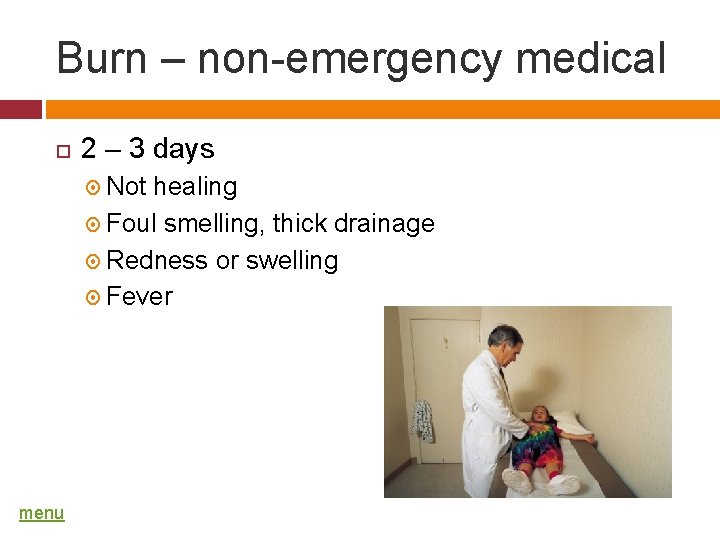 Burn – non-emergency medical

2 – 3 days
Not healing
Foul smelling, thick drainage
Redness or swelling
Fever

menu